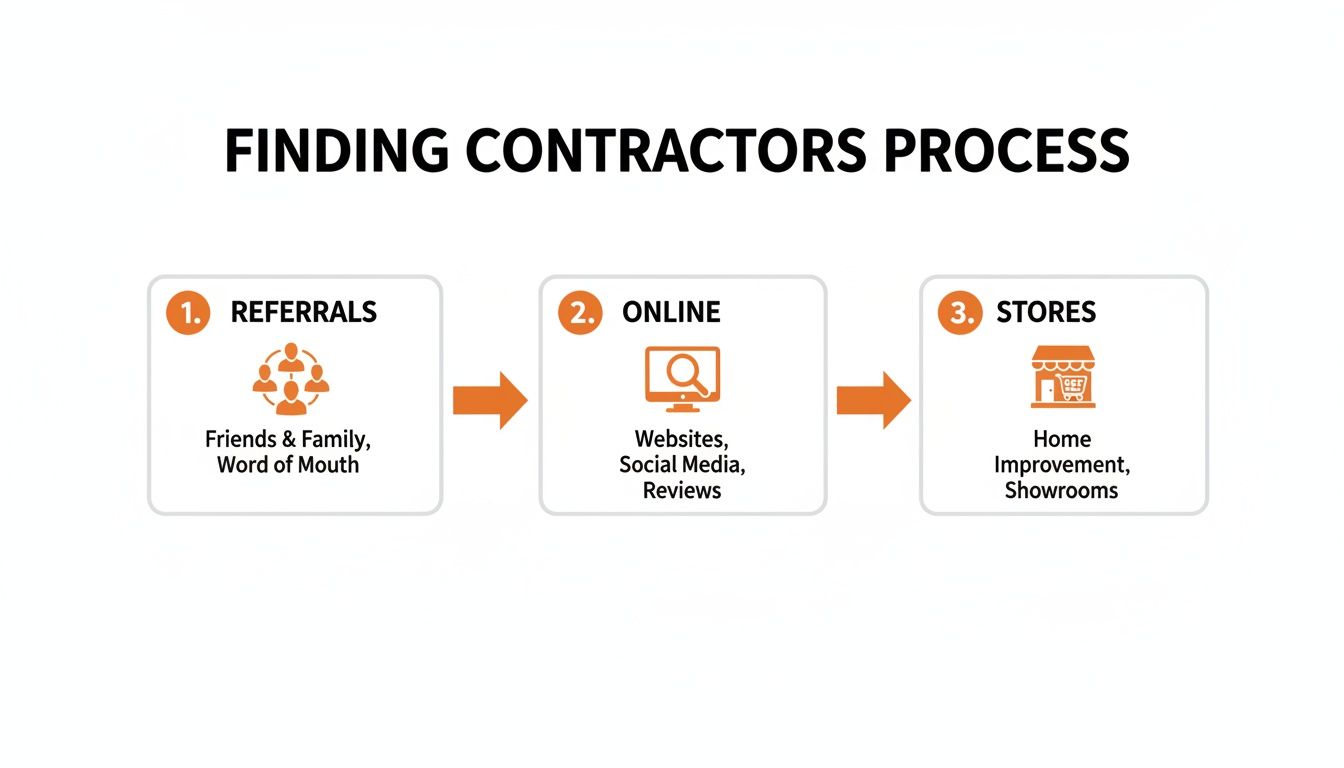 FINDING CONTRACTORS PROCESS

1. REFERRALS

Friends & Family, Word of Mouth

2. ONLINE

Websites, Social Media, Reviews

3. STORES

Home Improvement, Showrooms